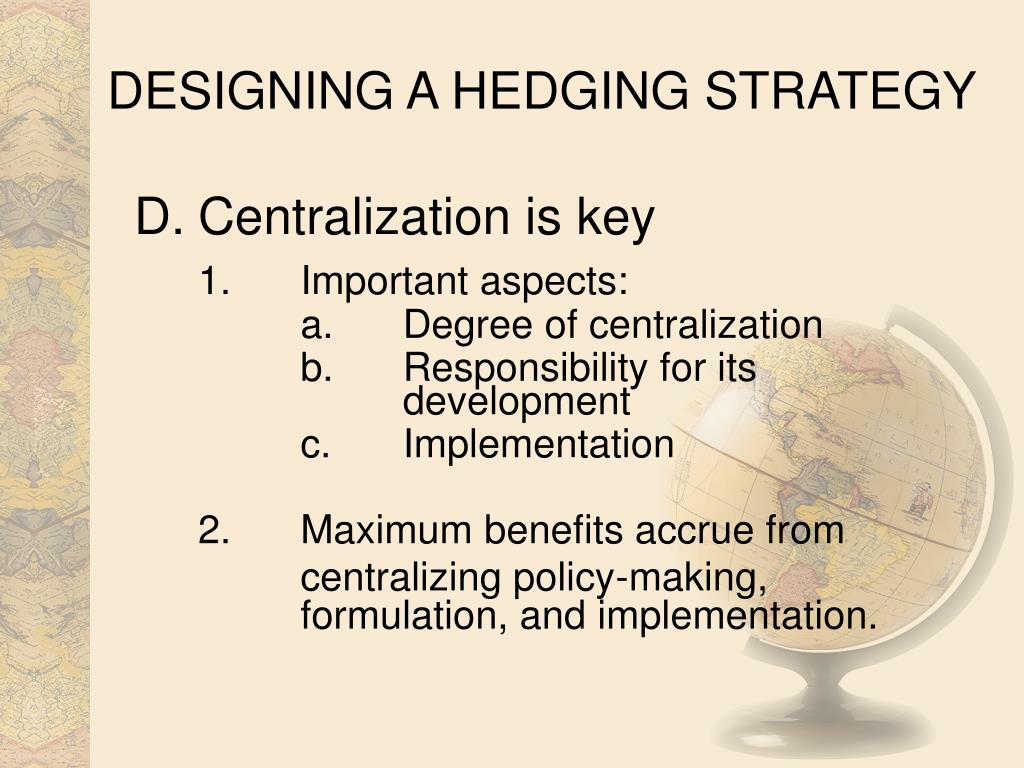 DESIGNING A HEDGING STRATEGY

D. Centralization is key

1. Important aspects:

a. Degree of centralization

b. Responsibility for its development

c. Implementation

2. Maximum benefits accrue from centralizing policy-making, formulation, and implementation.